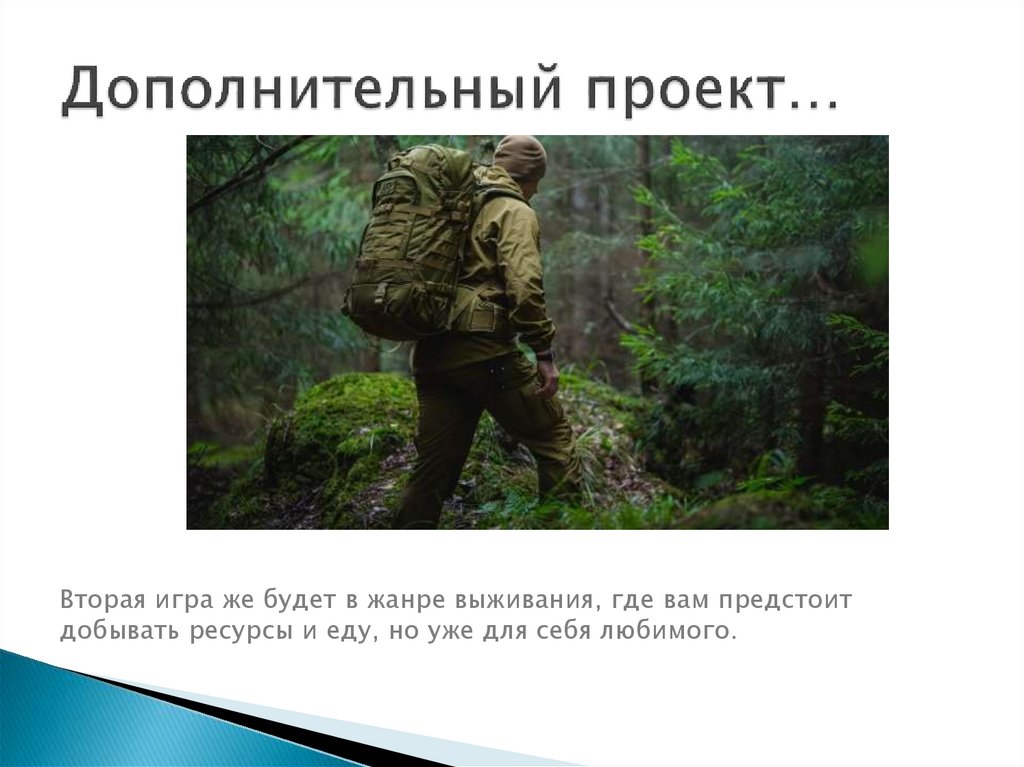 Дополнительный проект…

Вторая игра же будет в жанре выживания, где вам предстоит добывать ресурсы и еду, но уже для себя любимого.